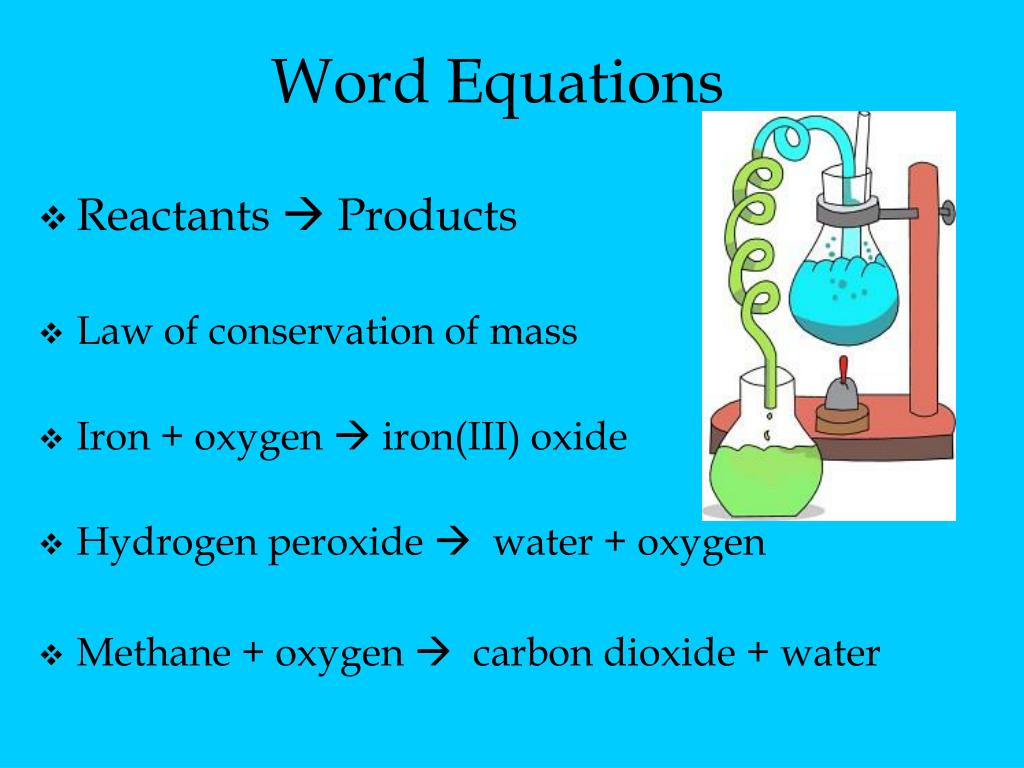 Word Equations

❖ Reactants → Products

❖ Law of conservation of mass

❖ Iron + oxygen → iron(III) oxide

❖ Hydrogen peroxide → water + oxygen

❖ Methane + oxygen → carbon dioxide + water